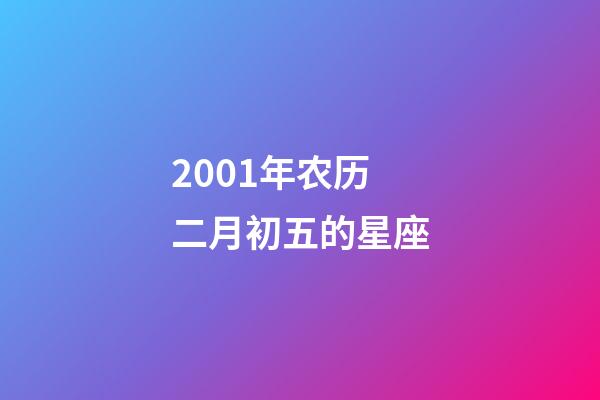 2001年农历
二月初五的星座